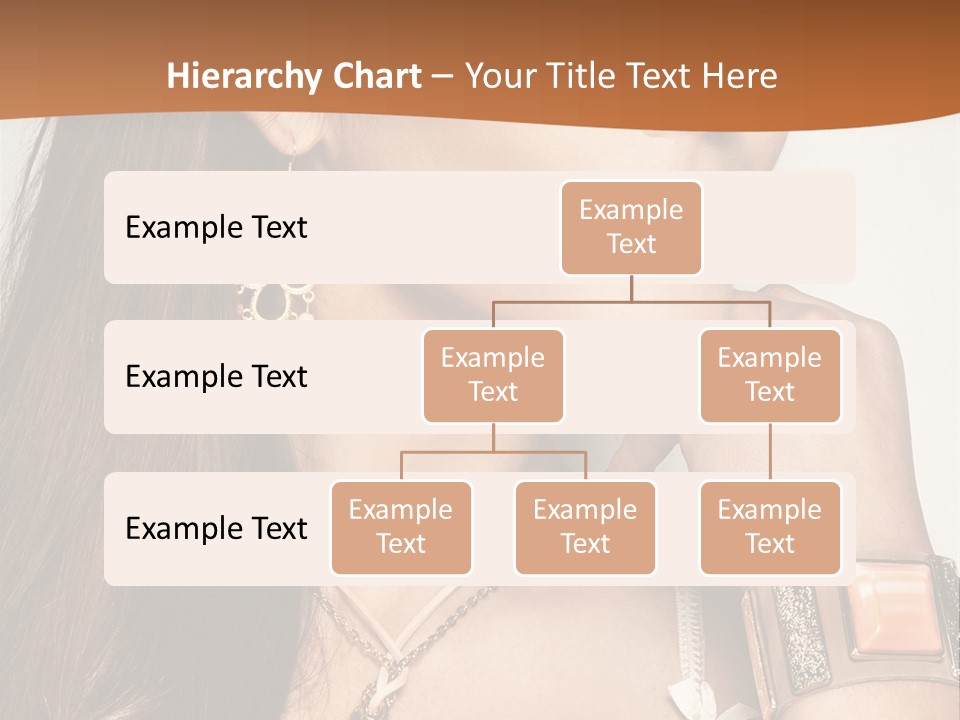 Hierarchy Chart – Your Title Text Here

Example Text

Example Text

Example Text

Example Text

Example Text

Example Text

Example Text

Example Text

Example Text